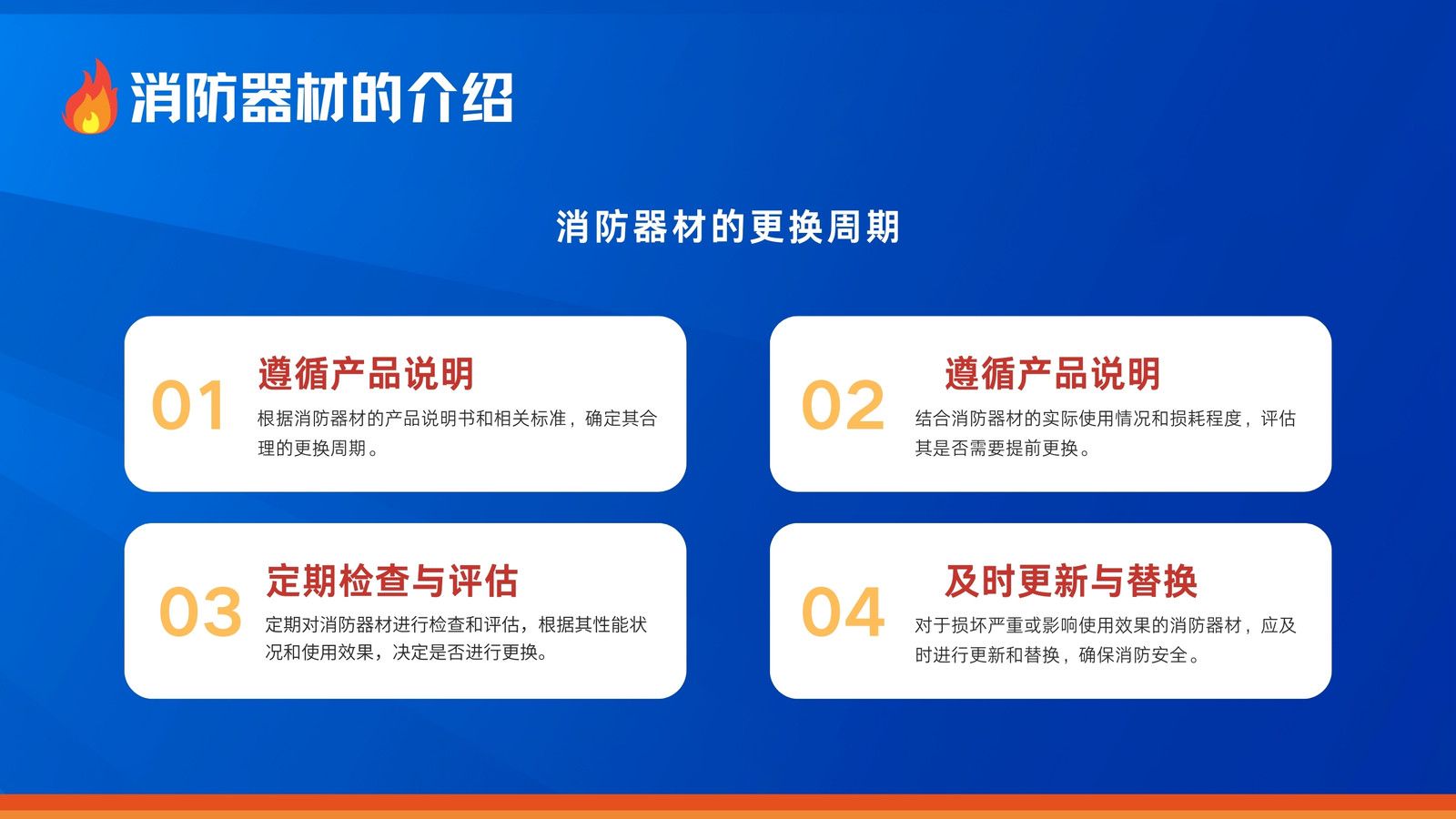 消防器材的介绍

消防器材的更换周期

01
遵循产品说明
根据消防器材的产品说明书和相关标准，确定其合理的更换周期。

02
遵循产品说明
结合消防器材的实际使用情况和损耗程度，评估其是否需要提前更换。

03
定期检查与评估
定期对消防器材进行检查和评估，根据其性能状况和使用效果，决定是否进行更换。

04
及时更新与替换
对于损坏严重或影响使用效果的消防器材，应及时进行更新和替换，确保消防安全。